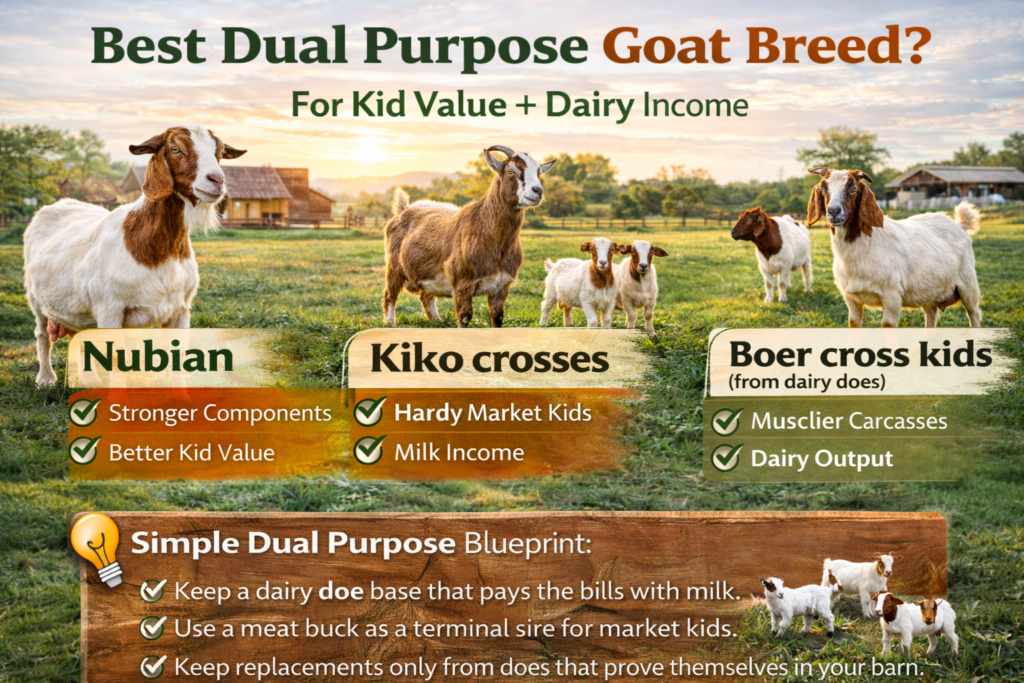 Best Dual Purpose Goat Breed?

For Kid Value + Dairy Income

Nubian

Stronger Components

Better Kid Value

Kiko crosses

Hardy Market Kids

Milk Income

Boer cross kids
(from dairy does)

Musclier Carcasses

Dairy Output

Simple Dual Purpose Blueprint:

Keep a dairy doe base that pays the bills with milk.

Use a meat buck as a terminal sire for market kids.

Keep replacements only from does that prove themselves in your barn.